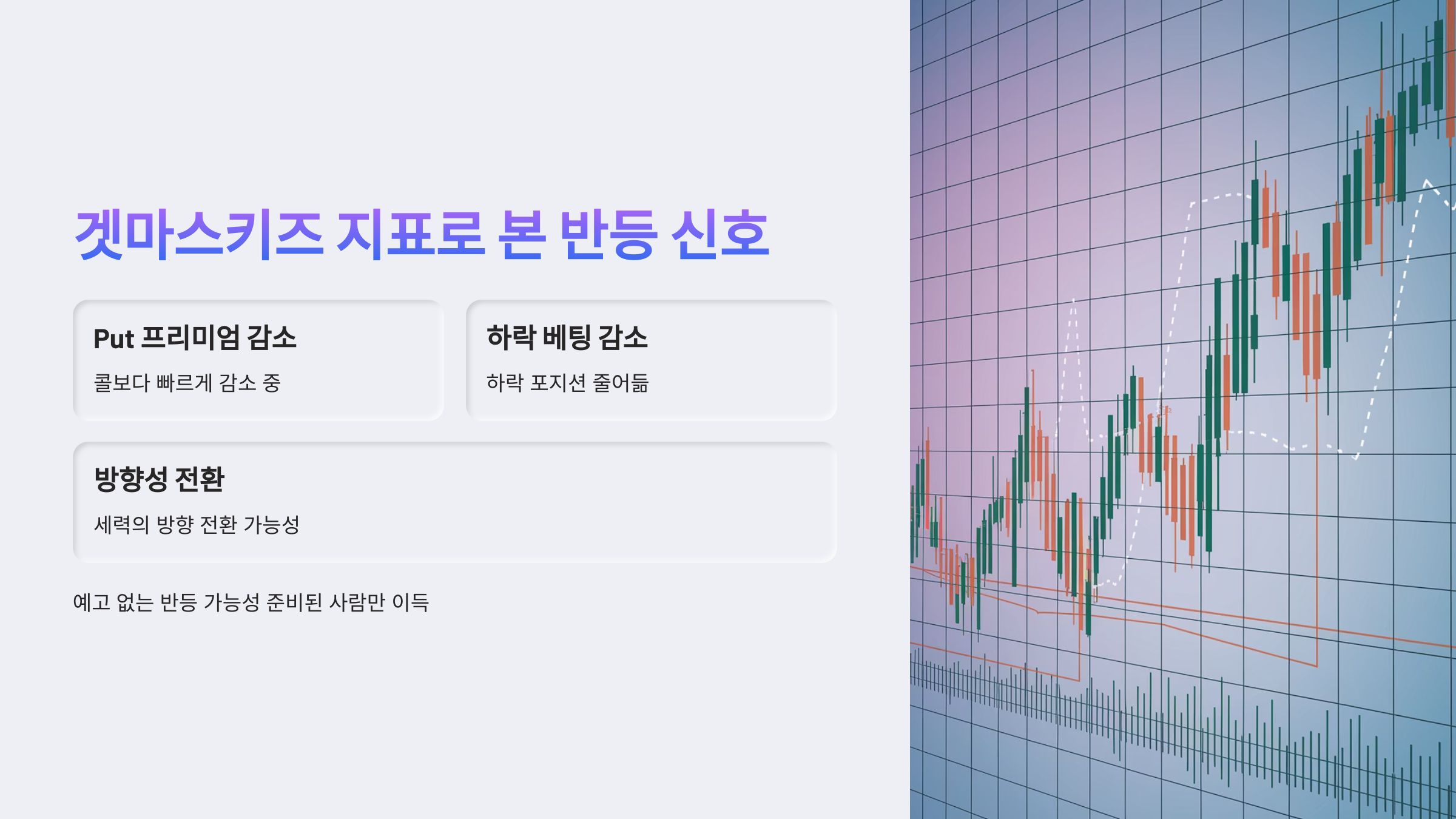 겟마스키즈 지표로 본 반등 신호

Put 프리미엄 감소

콜보다 빠르게 감소 중

하락 베팅 감소

하락 포지션 줄어듦

방향성 전환

세력의 방향 전환 가능성

예고 없는 반등 가능성 준비된 사람만 이득